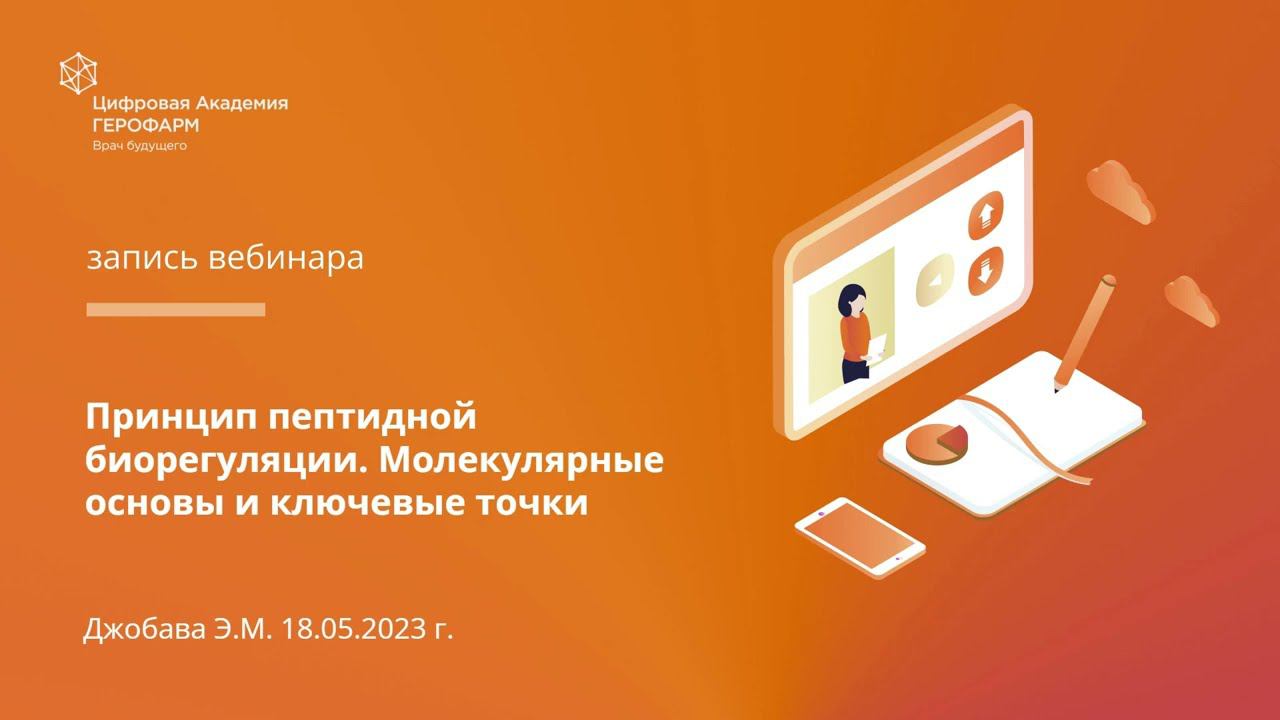 Цифровая Академия
ГЕРОФАРМ
Врач будущего

запись вебинара

Принцип пептидной биорегуляции. Молекулярные основы и ключевые точки

Джобава Э.М. 18.05.2023 г.